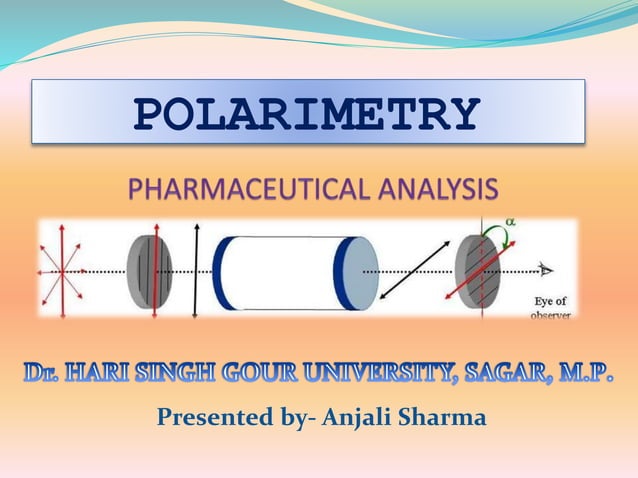 POLARIMETRY

PHARMACEUTICAL ANALYSIS

$\alpha$

Eye of observer

Dr. HARI SINGH GOUR UNIVERSITY, SAGAR, M.P.

Presented by- Anjali Sharma